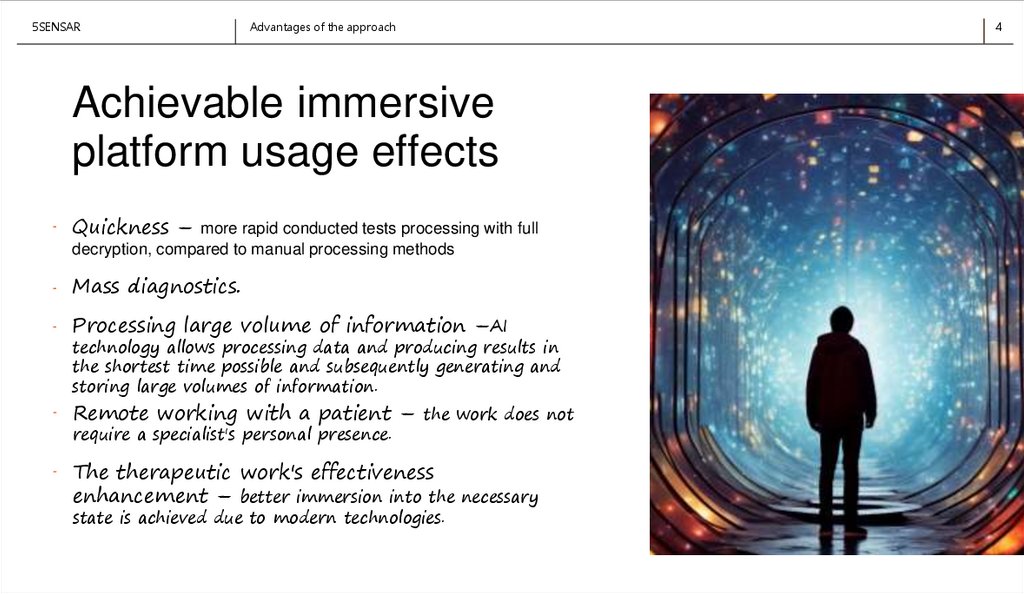 5SENSAR

Advantages of the approach

4

Achievable immersive platform usage effects

- Quickness – more rapid conducted tests processing with full decryption, compared to manual processing methods

- Mass diagnostics.

- Processing large volume of information –AI technology allows processing data and producing results in the shortest time possible and subsequently generating and storing large volumes of information.

- Remote working with a patient – the work does not require a specialist's personal presence.

- The therapeutic work's effectiveness enhancement – better immersion into the necessary state is achieved due to modern technologies.